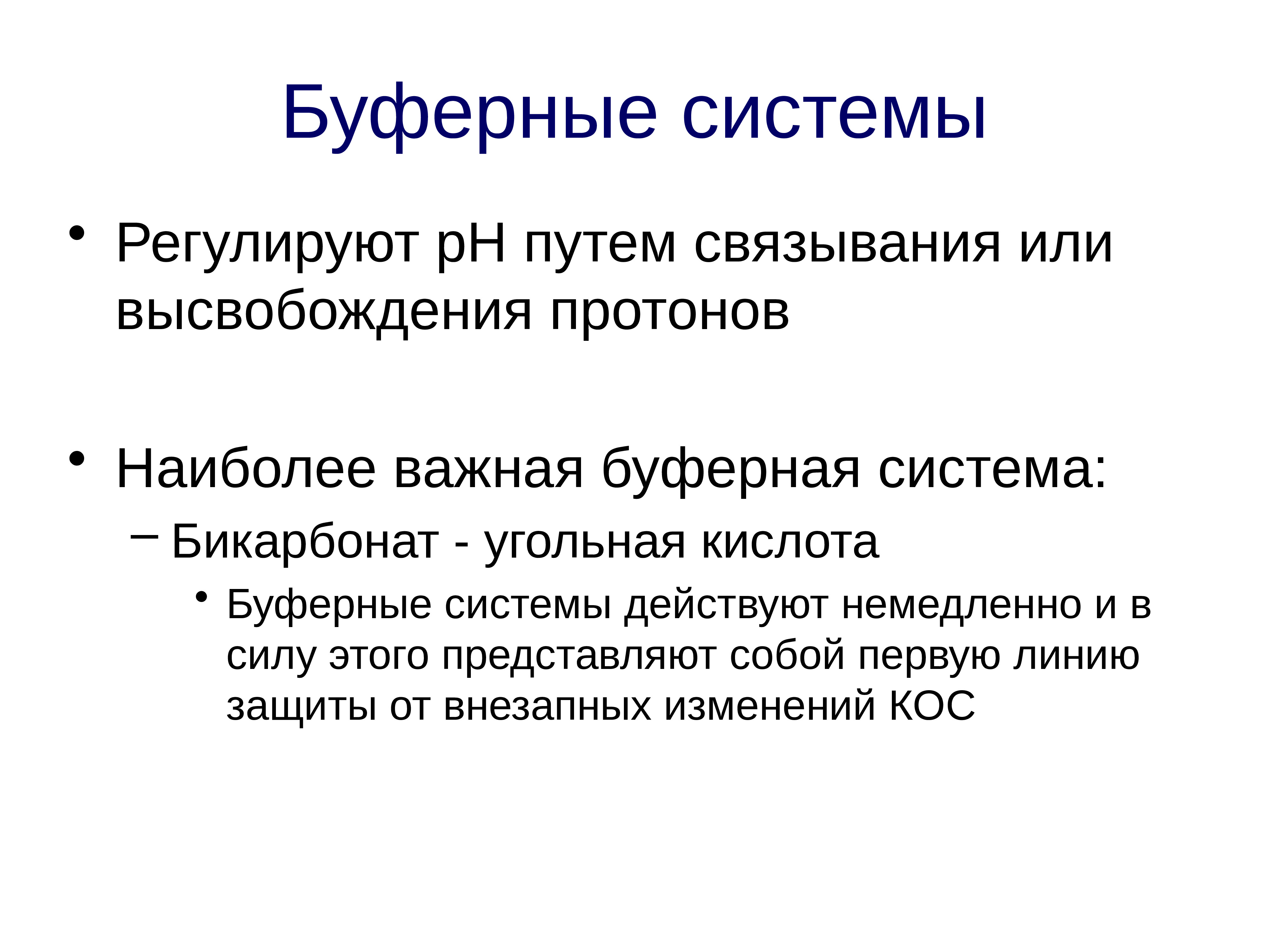 Буферные системы

• Регулируют pH путем связывания или высвобождения протонов

• Наиболее важная буферная система:
– Бикарбонат - угольная кислота
• Буферные системы действуют немедленно и в силу этого представляют собой первую линию защиты от внезапных изменений КОС